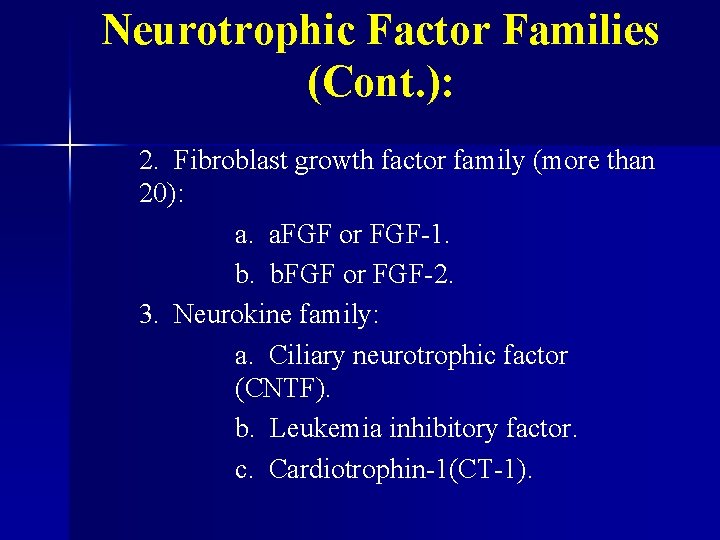 Neurotrophic Factor Families (Cont.):

2. Fibroblast growth factor family (more than 20):

a. aFGF or FGF-1.

b. bFGF or FGF-2.

3. Neurokine family:

a. Ciliary neurotrophic factor (CNTF).

b. Leukemia inhibitory factor.

c. Cardiotrophin-1(CT-1).